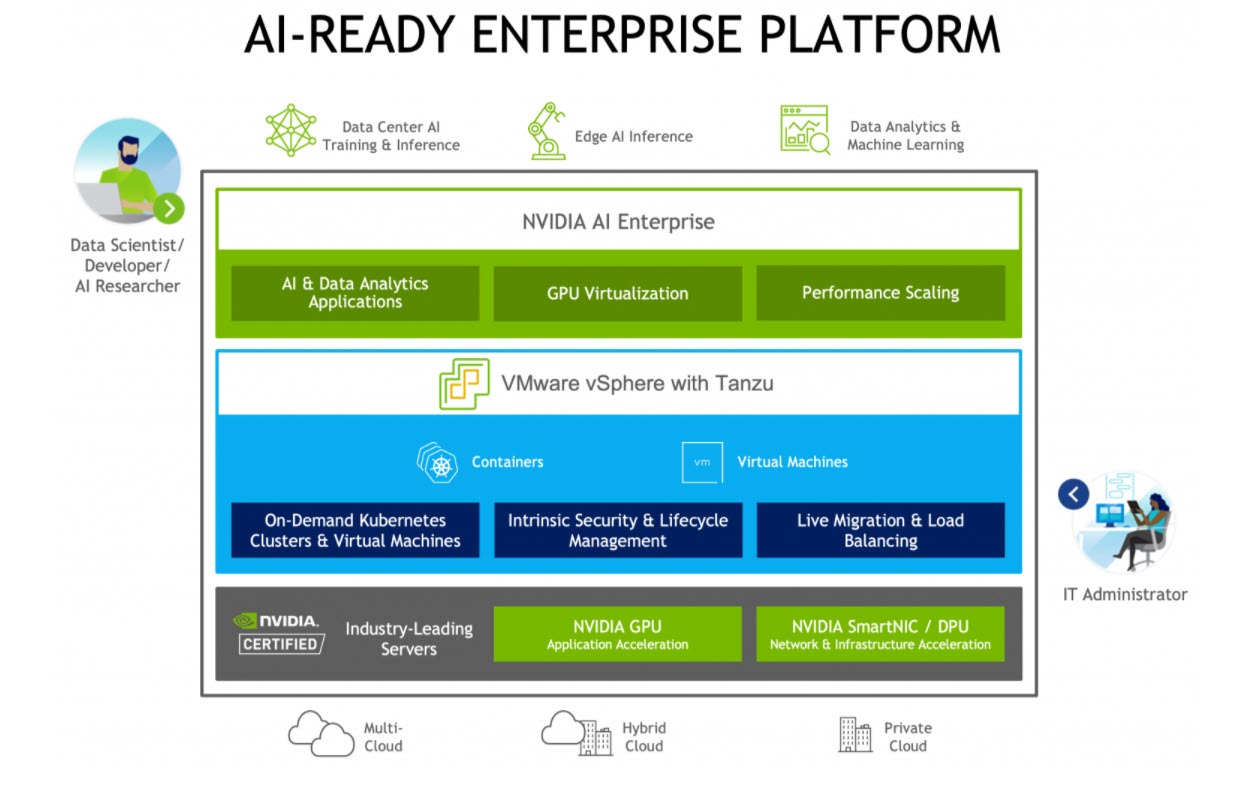 AI-READY ENTERPRISE PLATFORM

Data Center AI Training & Inference

Edge AI Inference

Data Analytics & Machine Learning

Data Scientist/ Developer/ AI Researcher

NVIDIA AI Enterprise

AI & Data Analytics Applications

GPU Virtualization

Performance Scaling

VMware vSphere with Tanzu

Containers

vm

Virtual Machines

On-Demand Kubernetes Clusters & Virtual Machines

Intrinsic Security & Lifecycle Management

Live Migration & Load Balancing

IT Administrator

NVIDIA. CERTIFIED

Industry-Leading Servers

NVIDIA GPU
Application Acceleration

NVIDIA SmartNIC / DPU
Network & Infrastructure Acceleration

Multi-Cloud

Hybrid Cloud

Private Cloud